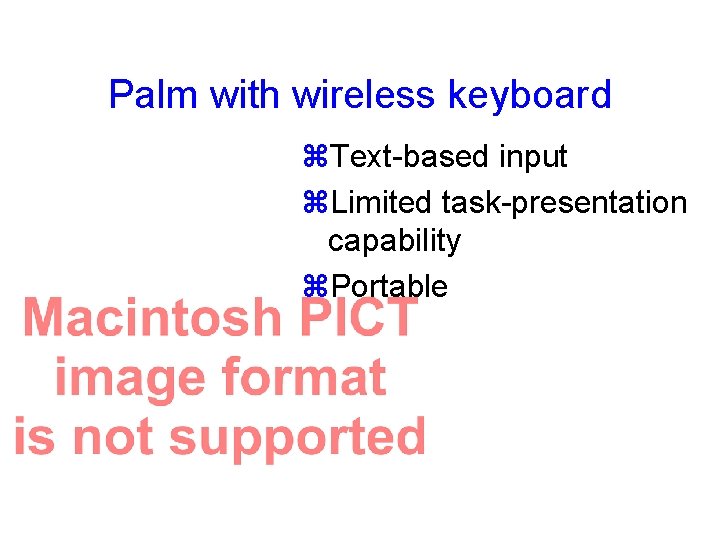 Palm with wireless keyboard

⌘Text-based input

⌘Limited task-presentation capability

⌘Portable

Macintosh PICT image format is not supported